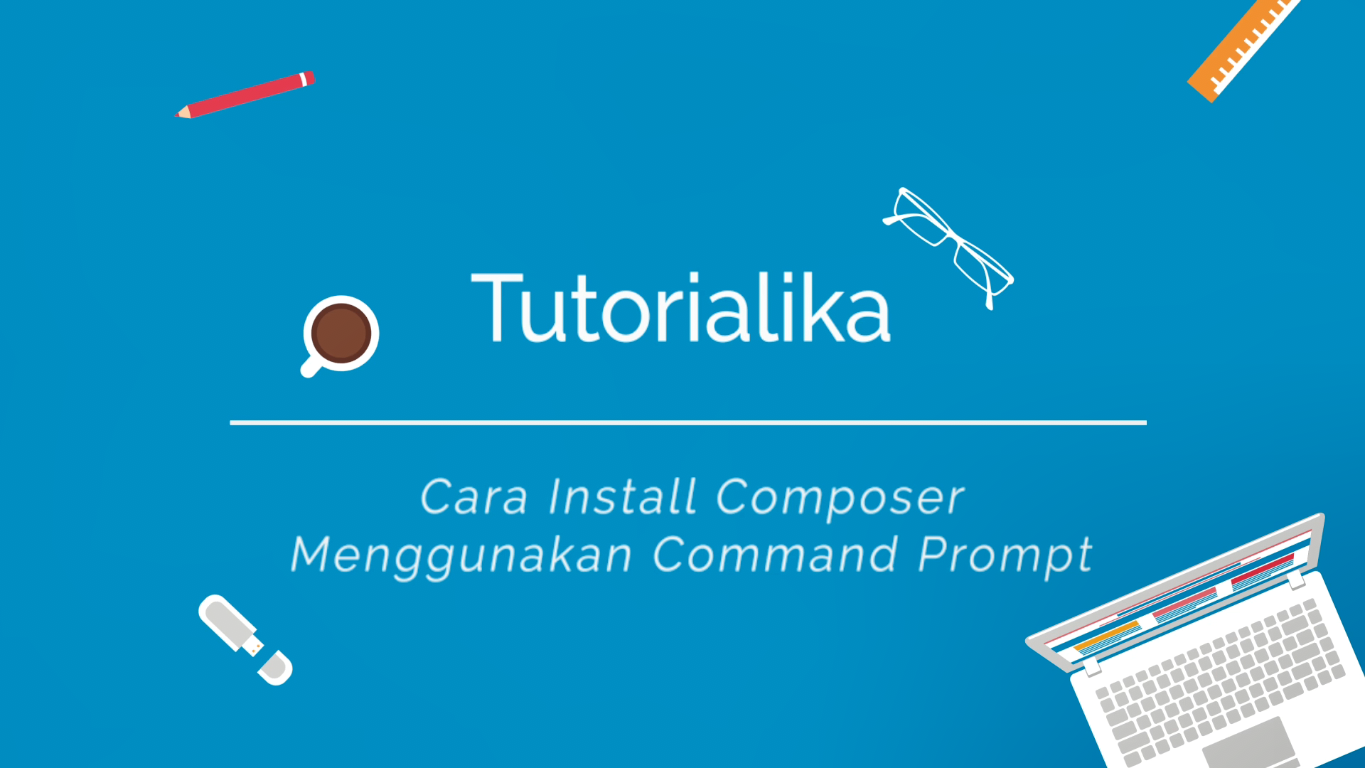 Tutorialika

Cara Install Composer Menggunakan Command Prompt